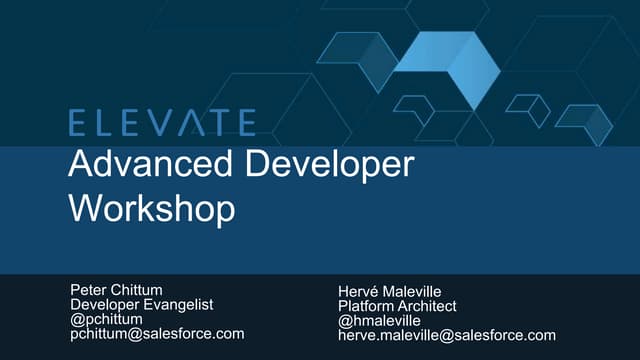 ELEVATE

Advanced Developer Workshop

Peter Chittum
Developer Evangelist
@pchittum
pchittum@salesforce.com

Hervé Maleville
Platform Architect
@hmaleville
herve.maleville@salesforce.com